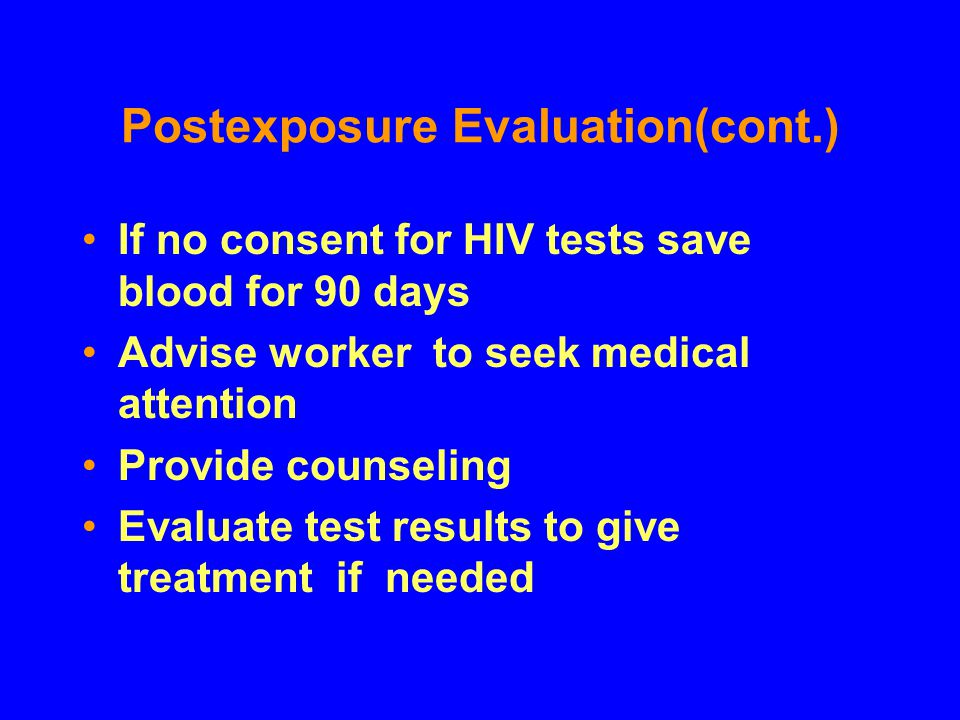 Postexposure Evaluation(cont.)

• If no consent for HIV tests save blood for 90 days
• Advise worker to seek medical attention
• Provide counseling
• Evaluate test results to give treatment if needed